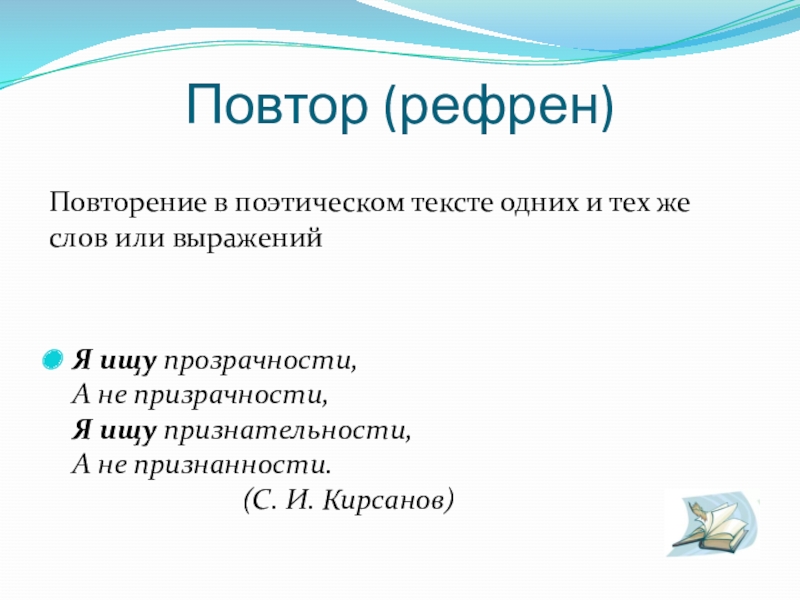 Повтор (рефрен)

Повторение в поэтическом тексте одних и тех же слов или выражений

Я ищу прозрачности,
А не призрачности,
Я ищу признательности,
А не признанности.
(С. И. Кирсанов)